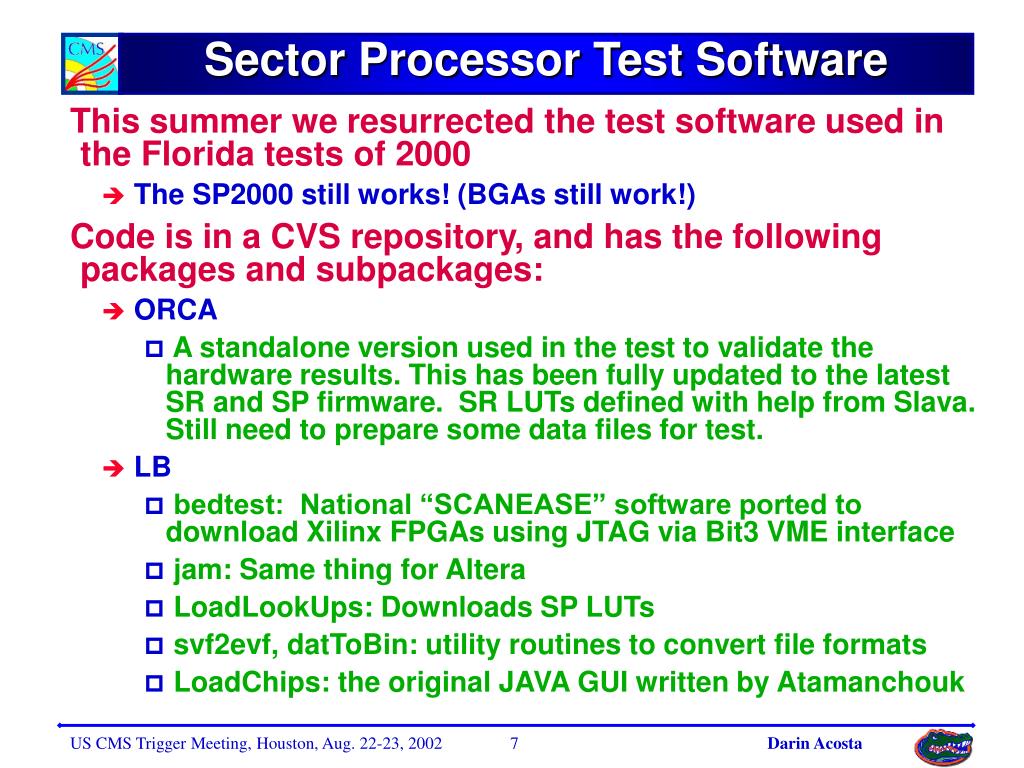 CMS

Sector Processor Test Software

This summer we resurrected the test software used in the Florida tests of 2000

➔ The SP2000 still works! (BGAs still work!)

Code is in a CVS repository, and has the following packages and subpackages:

➔ ORCA

◻ A standalone version used in the test to validate the hardware results. This has been fully updated to the latest SR and SP firmware. SR LUTs defined with help from Slava. Still need to prepare some data files for test.

➔ LB

◻ bedtest: National “SCANEASE” software ported to download Xilinx FPGAs using JTAG via Bit3 VME interface

◻ jam: Same thing for Altera

◻ LoadLookUps: Downloads SP LUTs

◻ svf2evf, datToBin: utility routines to convert file formats

◻ LoadChips: the original JAVA GUI written by Atamanchouk

US CMS Trigger Meeting, Houston, Aug. 22-23, 2002 7 Darin Acosta